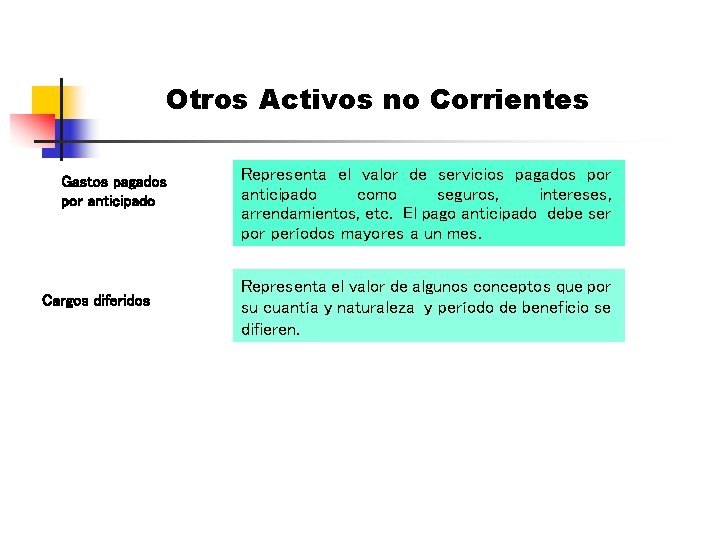 Otros Activos no Corrientes

Gastos pagados por anticipado

Representa el valor de servicios pagados por anticipado como seguros, intereses, arrendamientos, etc. El pago anticipado debe ser por períodos mayores a un mes.

Cargos diferidos

Representa el valor de algunos conceptos que por su cuantía y naturaleza y período de beneficio se difieren.